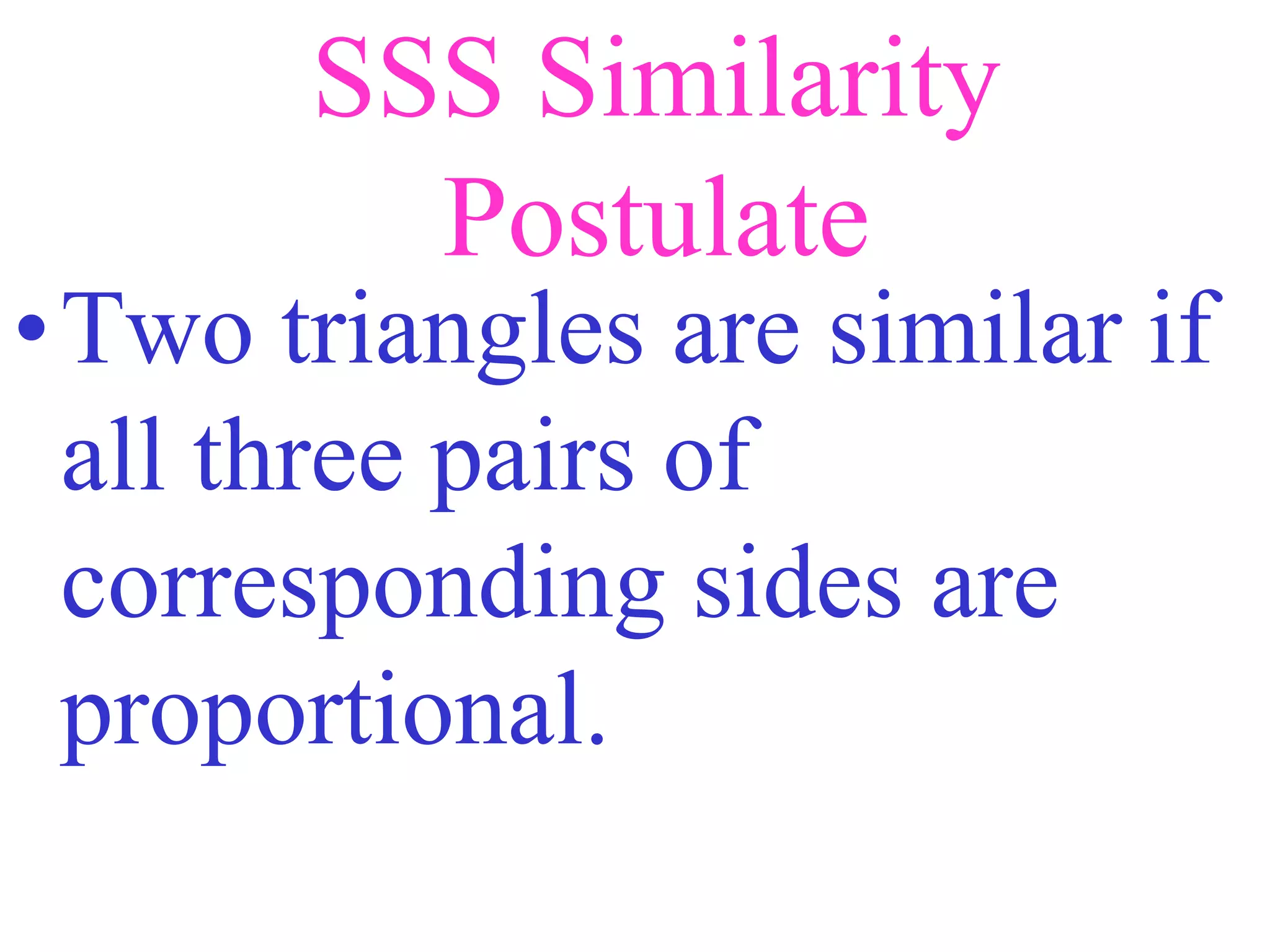 SSS Similarity Postulate

• Two triangles are similar if all three pairs of corresponding sides are proportional.